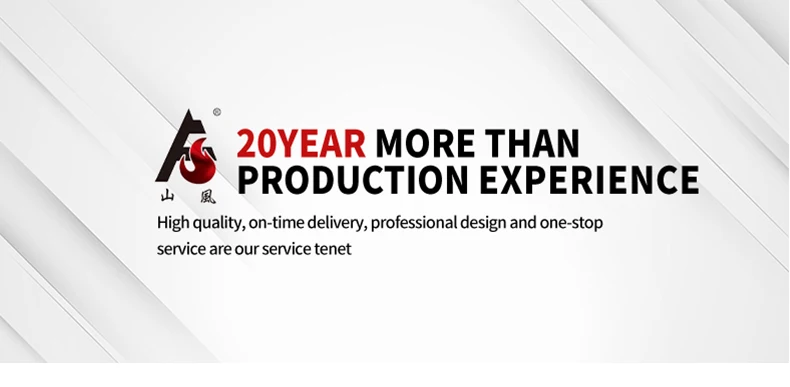 ®
山 風

20YEAR MORE THAN
PRODUCTION EXPERIENCE

High quality, on-time delivery, professional design and one-stop service are our service tenet